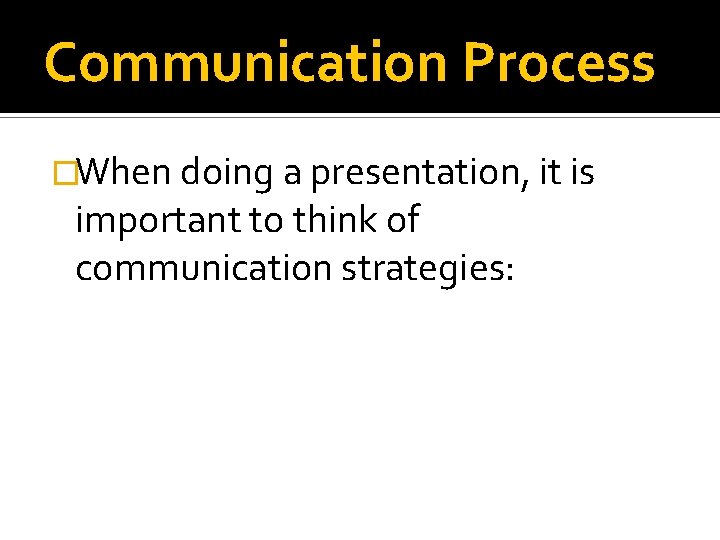 Communication Process

When doing a presentation, it is important to think of communication strategies: